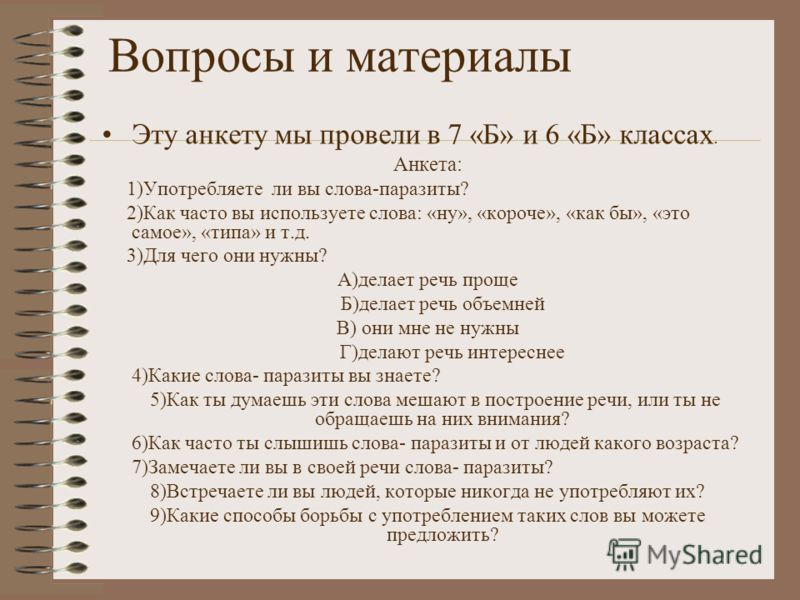 Вопросы и материалы

• Эту анкету мы провели в 7 «Б» и 6 «Б» классах.

Анкета:

1)Употребляете ли вы слова-паразиты?

2)Как часто вы используете слова: «ну», «короче», «как бы», «это самое», «типа» и т.д.

3)Для чего они нужны?

А)делает речь проще

Б)делает речь объемней

В) они мне не нужны

Г)делают речь интереснее

4)Какие слова- паразиты вы знаете?

5)Как ты думаешь эти слова мешают в построение речи, или ты не обращаешь на них внимания?

6)Как часто ты слышишь слова- паразиты и от людей какого возраста?

7)Замечаете ли вы в своей речи слова- паразиты?

8)Встречаете ли вы людей, которые никогда не употребляют их?

9)Какие способы борьбы с употреблением таких слов вы можете предложить?

MyShared